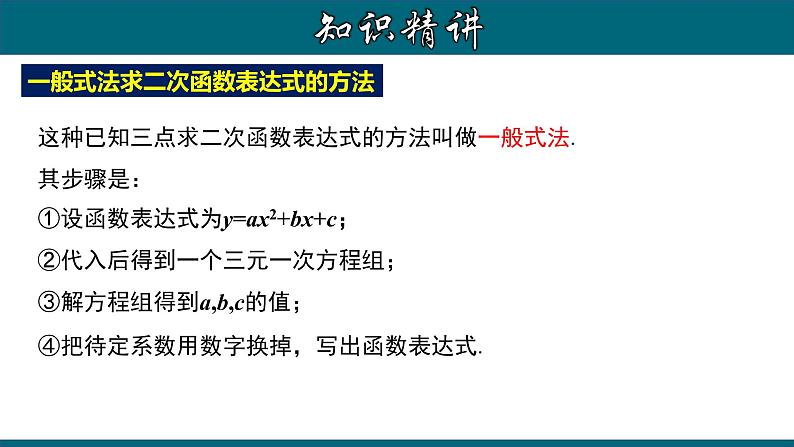 知识精讲

一般式法求二次函数表达式的方法

这种已知三点求二次函数表达式的方法叫做一般式法.

其步骤是：

①设函数表达式为$y=ax^2+bx+c$；

②代入后得到一个三元一次方程组；

③解方程组得到$a,b,c$的值；

④把待定系数用数字换掉，写出函数表达式.